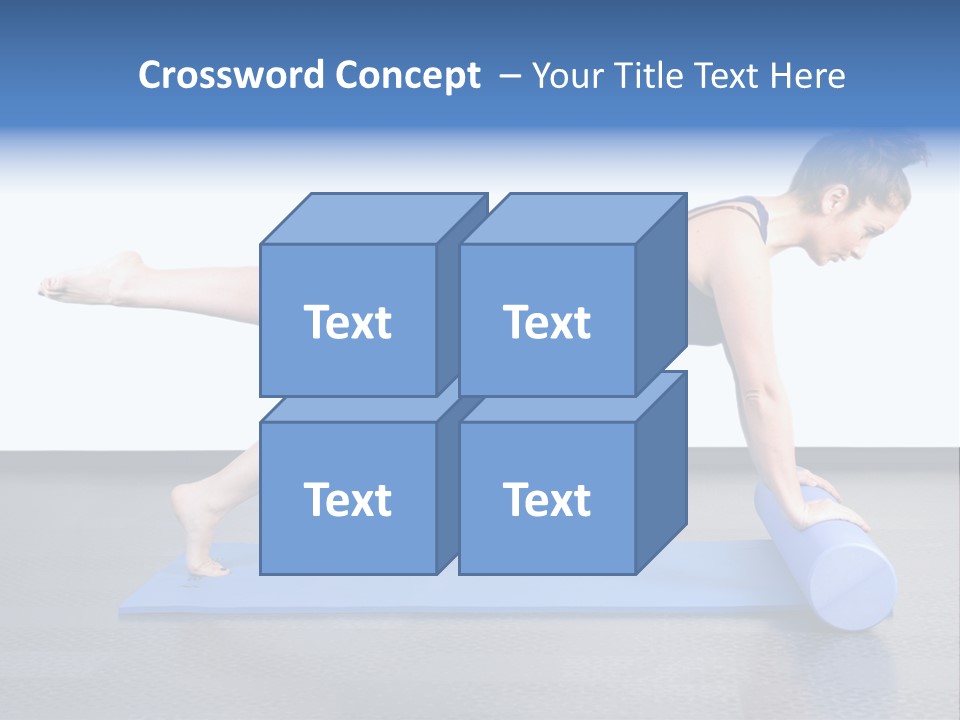 Crossword Concept – Your Title Text Here

Text

Text

Text

Text